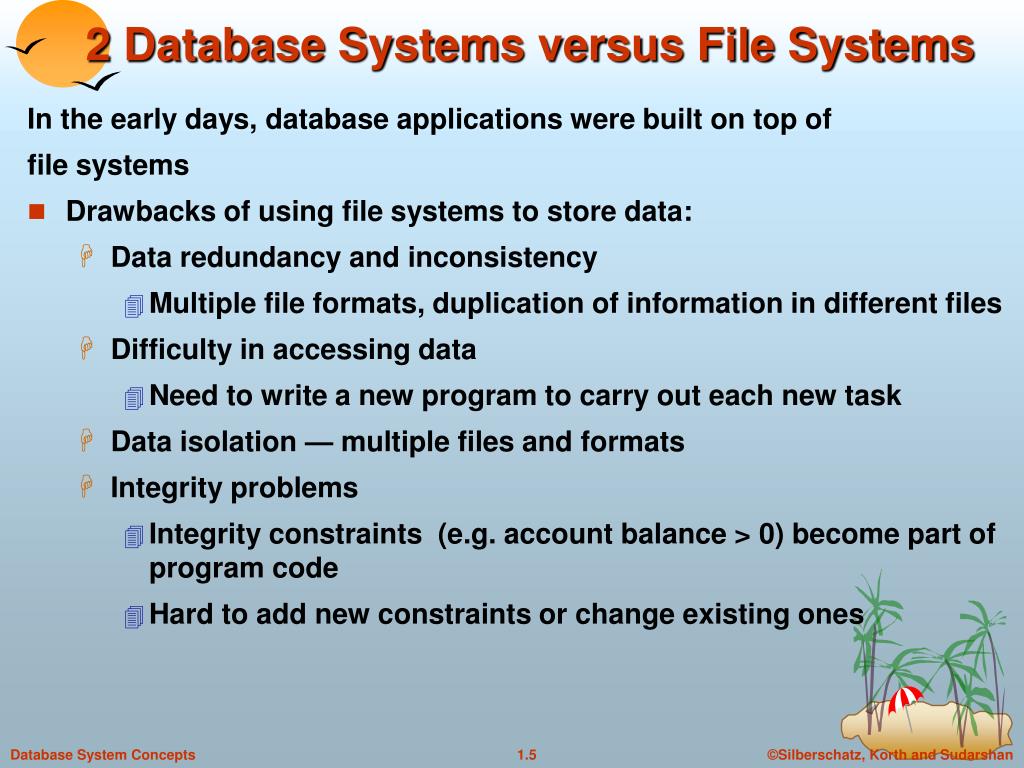 2 Database Systems versus File Systems

In the early days, database applications were built on top of file systems

Drawbacks of using file systems to store data:

Data redundancy and inconsistency

Multiple file formats, duplication of information in different files

Difficulty in accessing data

Need to write a new program to carry out each new task

Data isolation — multiple files and formats

Integrity problems

Integrity constraints (e.g. account balance > 0) become part of program code

Hard to add new constraints or change existing ones

Database System Concepts 1.5 ©Silberschatz, Korth and Sudarshan